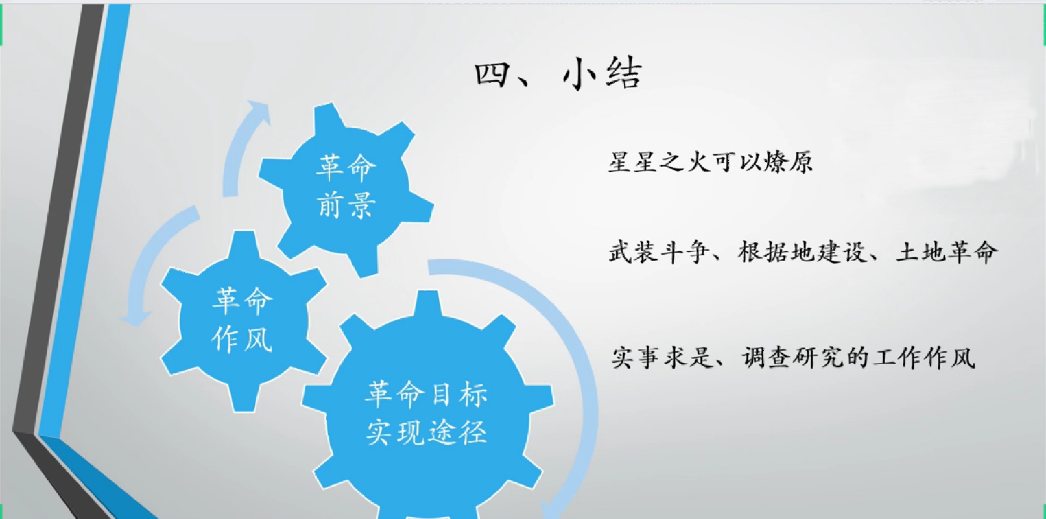 四、小结

革命前景

革命作风

革命目标实现途径

星星之火可以燎原

武装斗争、根据地建设、土地革命

实事求是、调查研究的工作作风